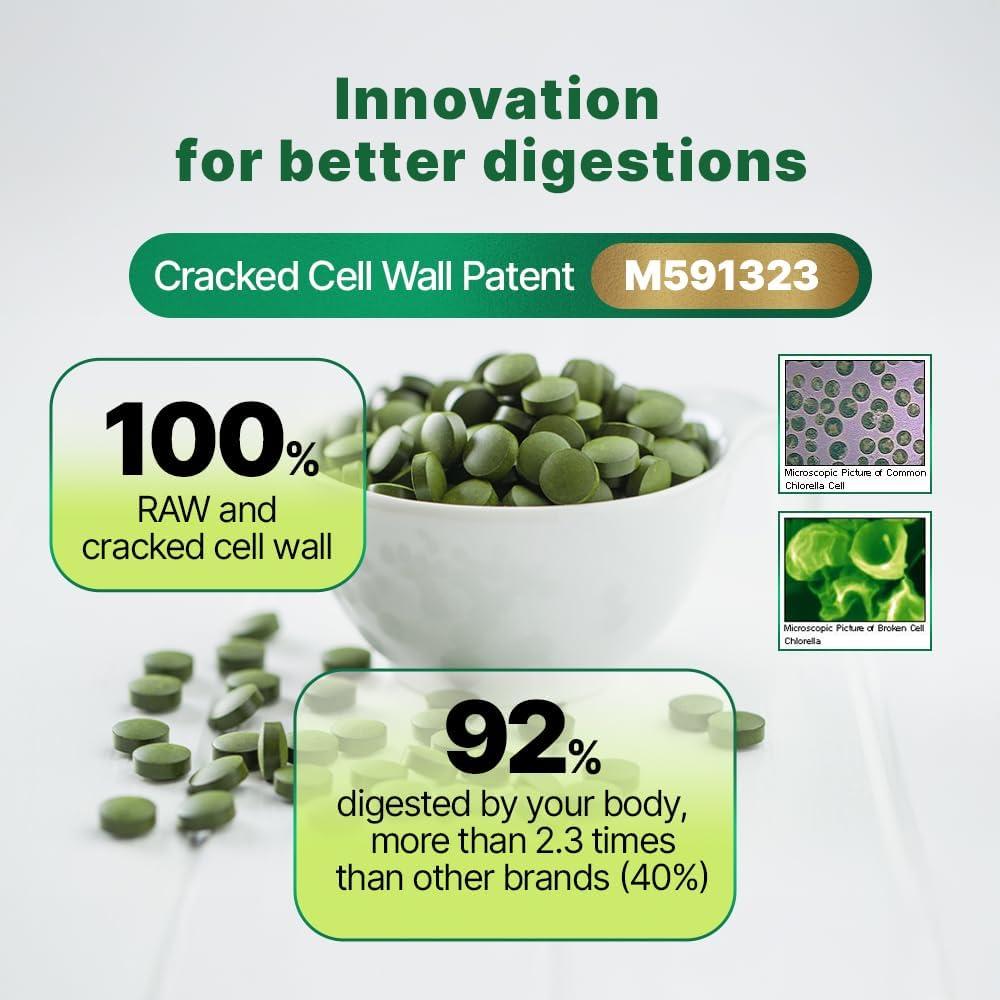 Innovation
for better digestions

Cracked Cell Wall Patent M591323

100%
RAW and
cracked cell wall

Microscopic Picture of Common Chlorella Cell

Microscopic Picture of Broken Cell Chlorella

92%
digested by your body,
more than 2.3 times
than other brands (40%)